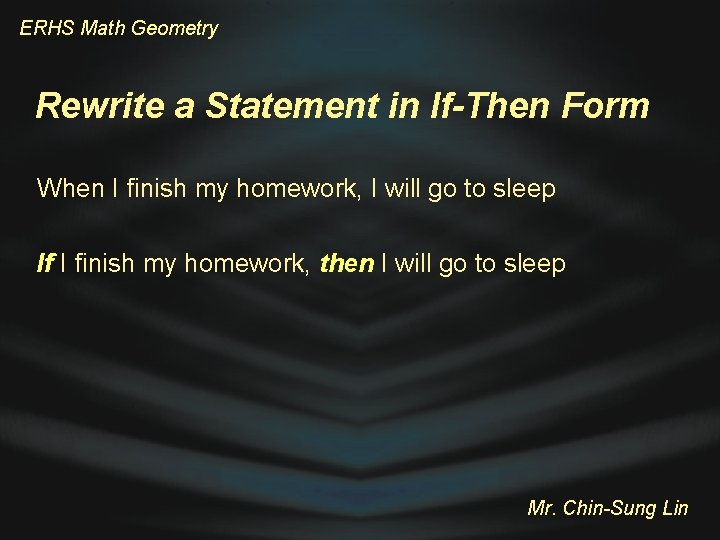 ERHS Math Geometry

Rewrite a Statement in If-Then Form

When I finish my homework, I will go to sleep

If I finish my homework, then I will go to sleep

Mr. Chin-Sung Lin